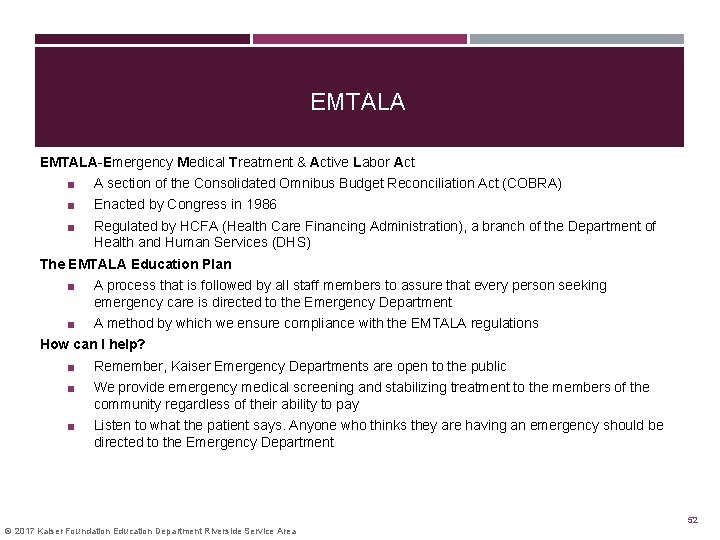 EMTALA

EMTALA-Emergency Medical Treatment & Active Labor Act

■ A section of the Consolidated Omnibus Budget Reconciliation Act (COBRA)

■ Enacted by Congress in 1986

■ Regulated by HCFA (Health Care Financing Administration), a branch of the Department of Health and Human Services (DHS)

The EMTALA Education Plan

■ A process that is followed by all staff members to assure that every person seeking emergency care is directed to the Emergency Department

■ A method by which we ensure compliance with the EMTALA regulations

How can I help?

■ Remember, Kaiser Emergency Departments are open to the public

■ We provide emergency medical screening and stabilizing treatment to the members of the community regardless of their ability to pay

■ Listen to what the patient says. Anyone who thinks they are having an emergency should be directed to the Emergency Department

52

© 2017 Kaiser Foundation Education Department Riverside Service Area